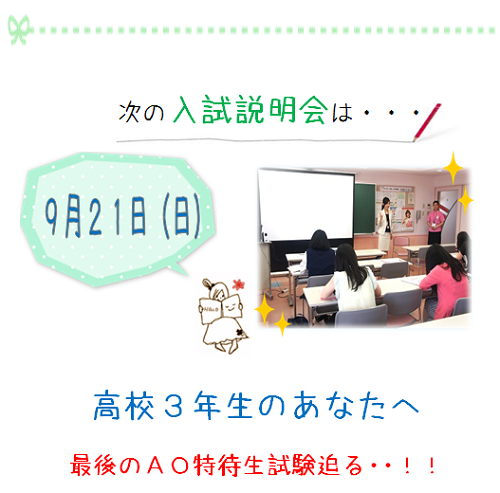 次の入試説明会は・・・

9月21日(日)

Hello

高校３年生のあなたへ

最後のＡＯ特待生試験迫る・・！！